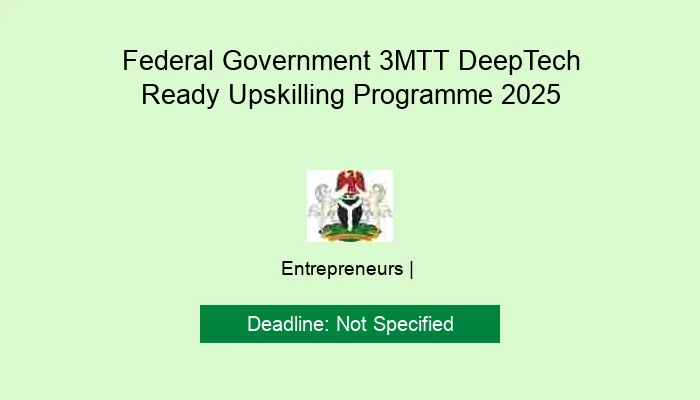 Federal Government 3MTT DeepTech Ready Upskilling Programme 2025

Entrepreneurs |

Deadline: Not Specified